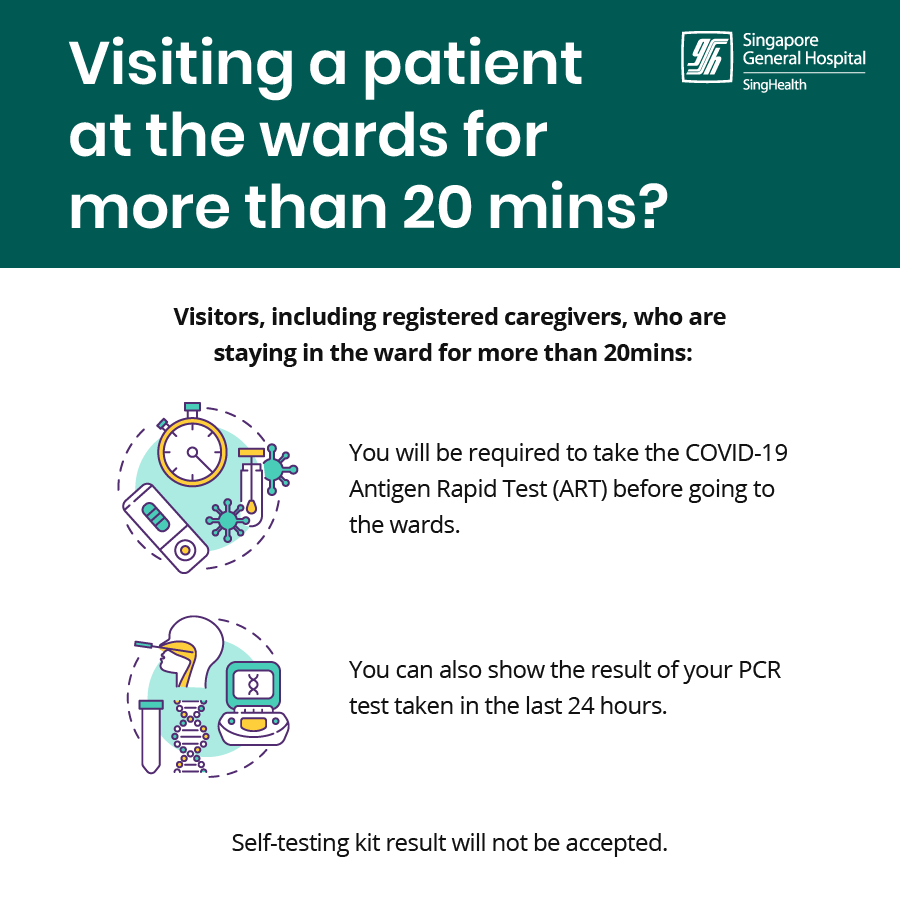 Visiting a patient at the wards for more than 20 mins?

Singapore General Hospital
SingHealth

Visitors, including registered caregivers, who are staying in the ward for more than 20mins:

You will be required to take the COVID-19 Antigen Rapid Test (ART) before going to the wards.

You can also show the result of your PCR test taken in the last 24 hours.

Self-testing kit result will not be accepted.